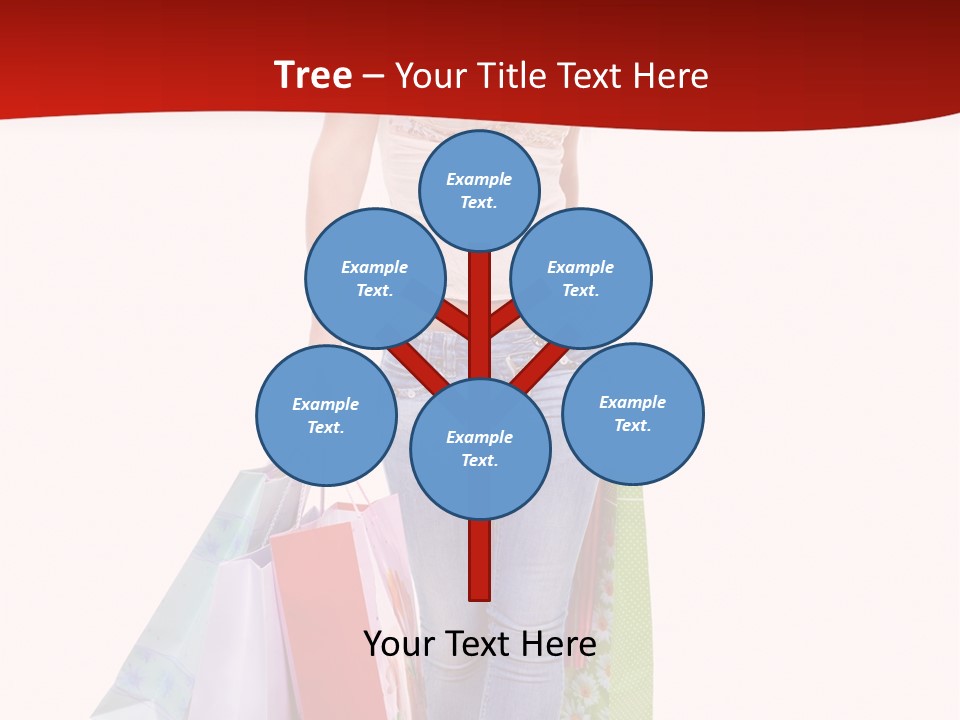 Tree – Your Title Text Here

Example Text.

Example Text.

Example Text.

Example Text.

Example Text.

Example Text.

Your Text Here